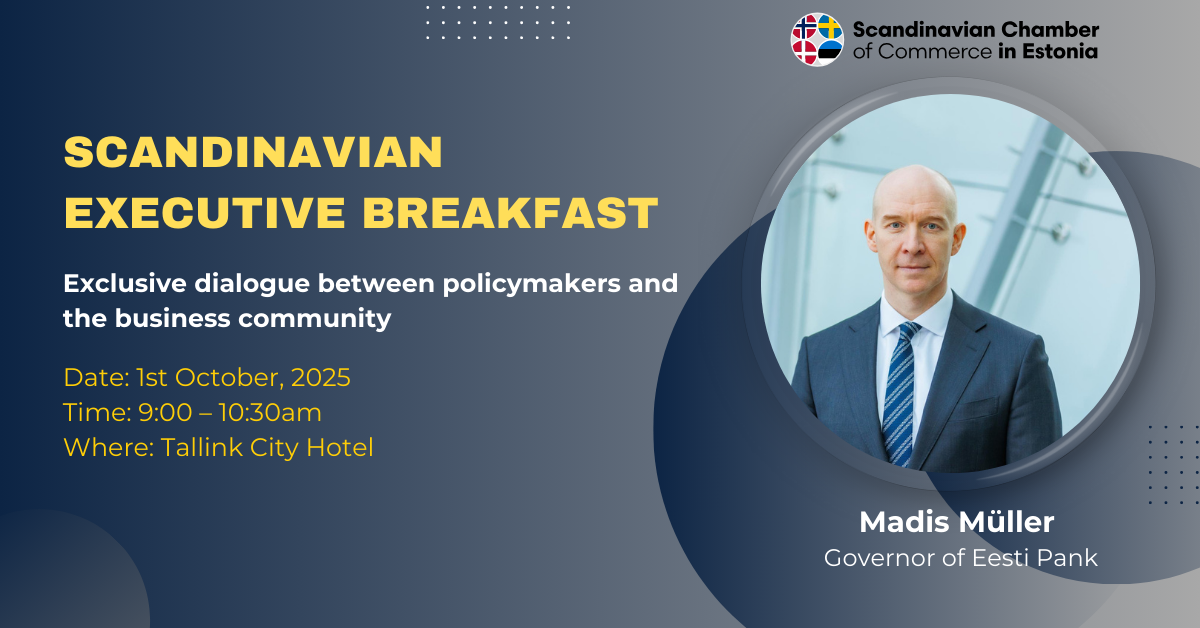 Scandinavian Chamber of Commerce in Estonia

SCANDINAVIAN EXECUTIVE BREAKFAST

Exclusive dialogue between policymakers and the business community

Date: 1st October, 2025
Time: 9:00 – 10:30am
Where: Tallink City Hotel

Madis Müller
Governor of Eesti Pank